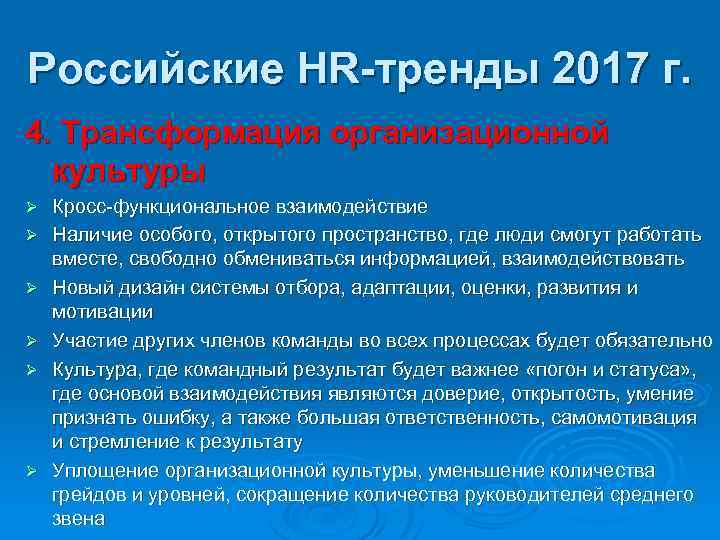 Российские HR-тренды 2017 г.

4. Трансформация организационной культуры

➢ Кросс-функциональное взаимодействие
➢ Наличие особого, открытого пространство, где люди смогут работать вместе, свободно обмениваться информацией, взаимодействовать
➢ Новый дизайн системы отбора, адаптации, оценки, развития и мотивации
➢ Участие других членов команды во всех процессах будет обязательно
➢ Культура, где командный результат будет важнее «погон и статуса», где основой взаимодействия являются доверие, открытость, умение признать ошибку, а также большая ответственность, самомотивация и стремление к результату
➢ Уплощение организационной культуры, уменьшение количества грейдов и уровней, сокращение количества руководителей среднего звена